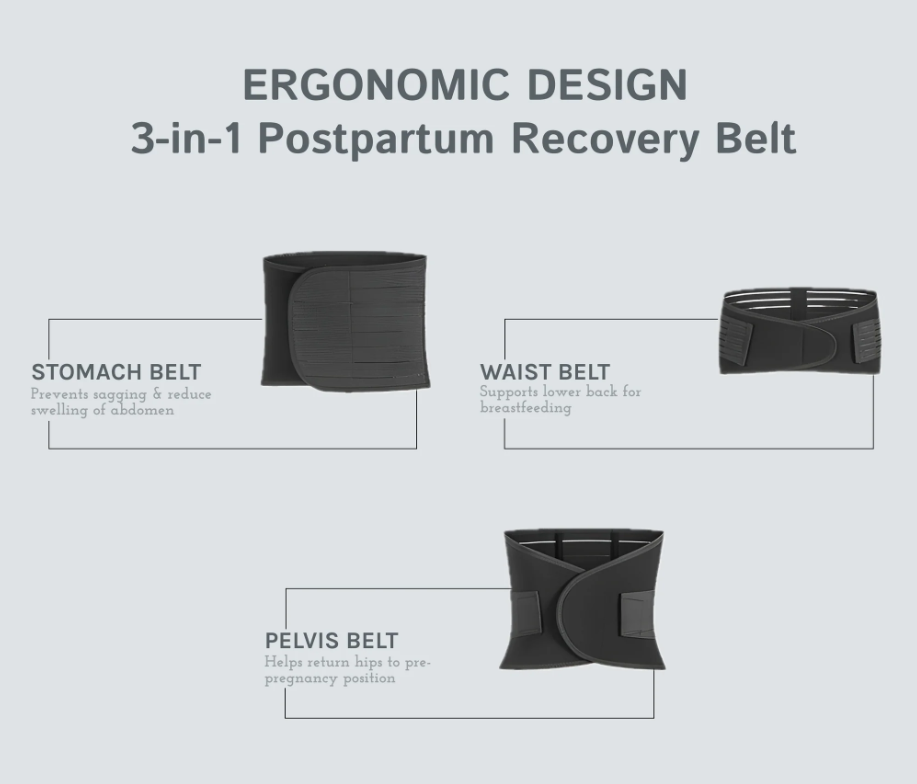 ERGONOMIC DESIGN
3-in-1 Postpartum Recovery Belt

STOMACH BELT
Prevents sagging & reduce swelling of abdomen

WAIST BELT
Supports lower back for breastfeeding

PELVIS BELT
Helps return hips to pre-pregnancy position